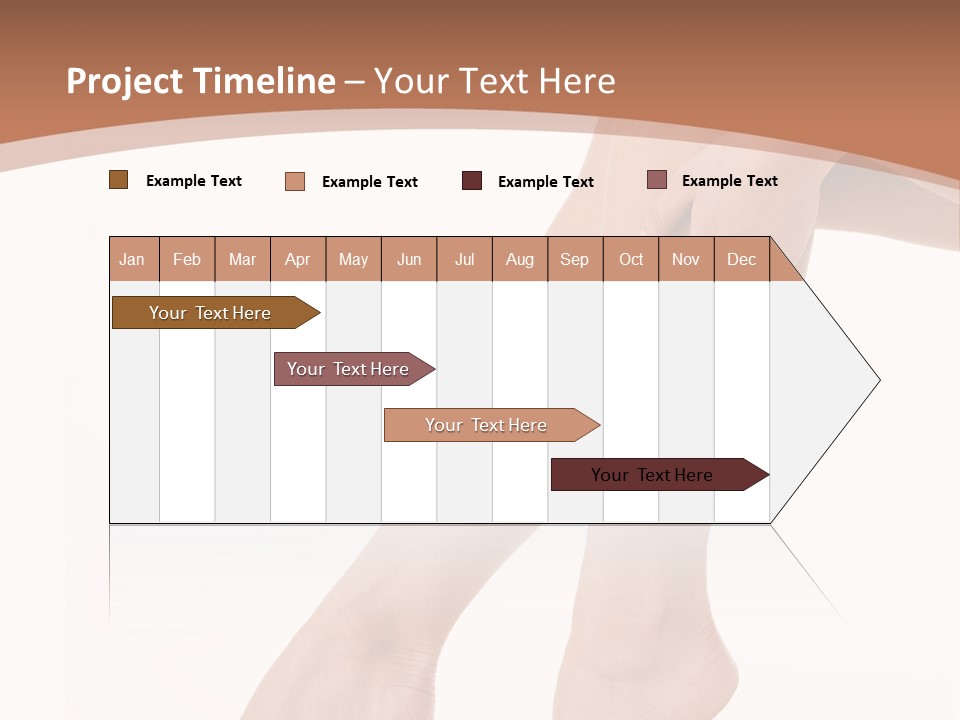 Project Timeline – Your Text Here

Example Text Example Text Example Text Example Text

| Jan | Feb | Mar | Apr | May | Jun | Jul | Aug | Sep | Oct | Nov | Dec |
|---|---|---|---|---|---|---|---|---|---|---|---|

Your Text Here

Your Text Here

Your Text Here

Your Text Here